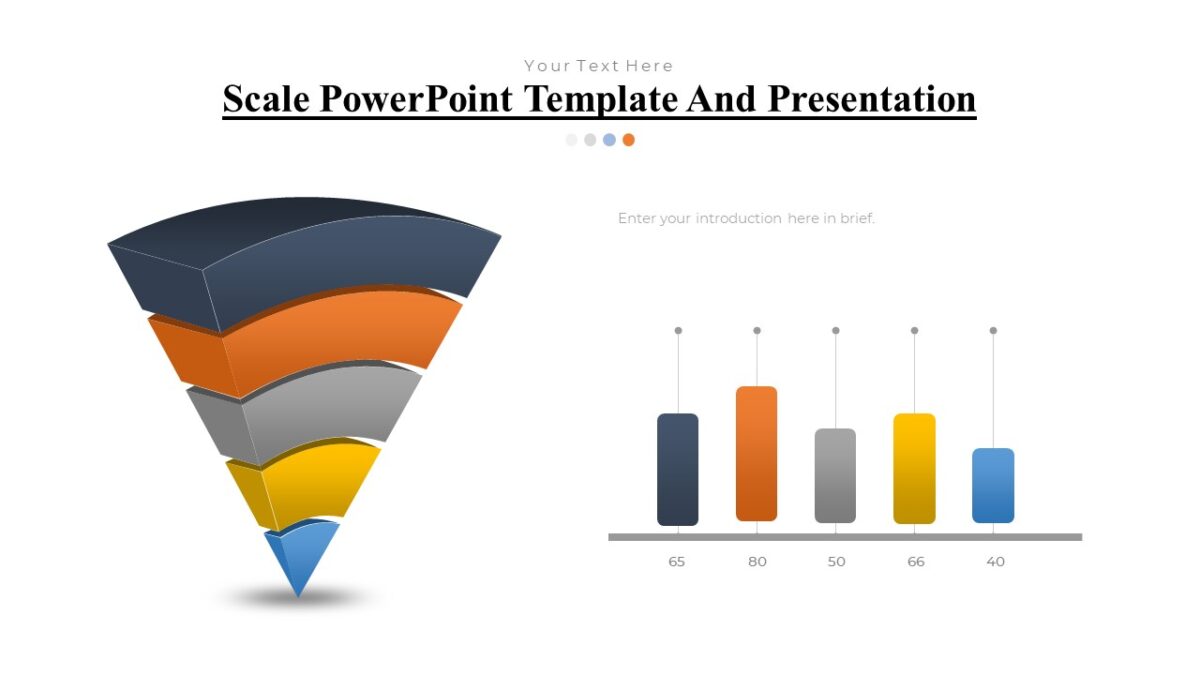 Your Text Here

Scale PowerPoint Template And Presentation

Enter your introduction here in brief.

65 80 50 66 40